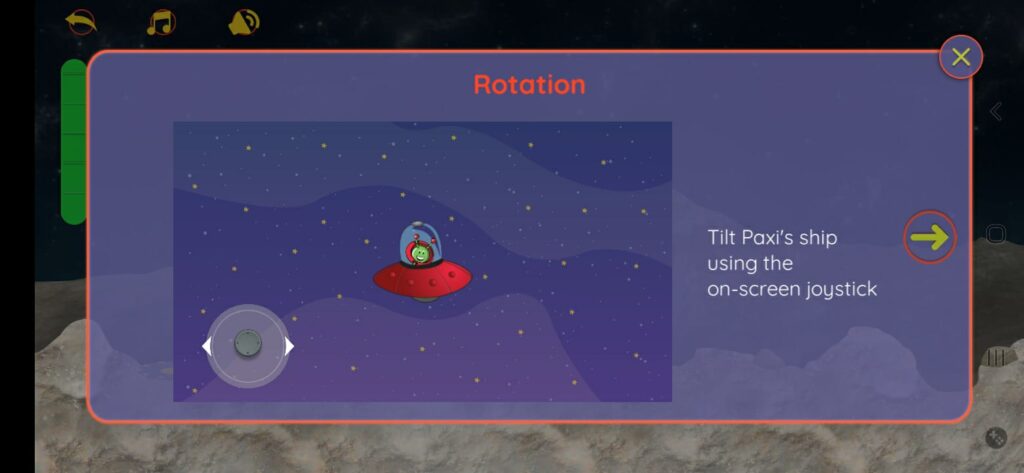 Rotation

Tilt Paxi's ship using the on-screen joystick